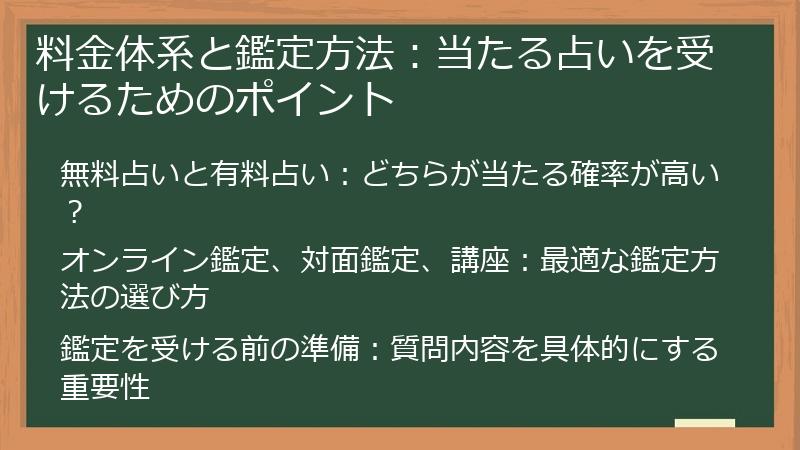 料金体系と鑑定方法：当たる占いを受けるためのポイント

無料占いと有料占い：どちらが当たる確率が高い？

オンライン鑑定、対面鑑定、講座：最適な鑑定方法の選び方

鑑定を受ける前の準備：質問内容を具体的にする重要性